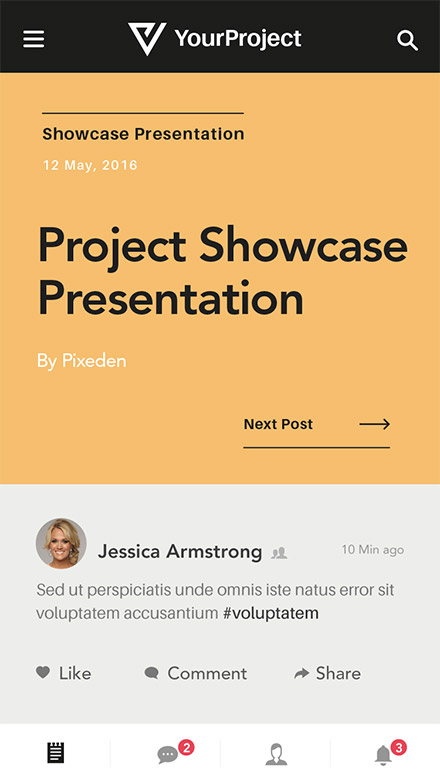 YourProject

Showcase Presentation

12 May, 2016

Project Showcase Presentation

By Pixeden

Next Post

Jessica Armstrong

10 Min ago

Sed ut perspiciatis unde omnis iste natus error sit voluptatem accusantium #voluptatem

Like

Comment

Share

2

3